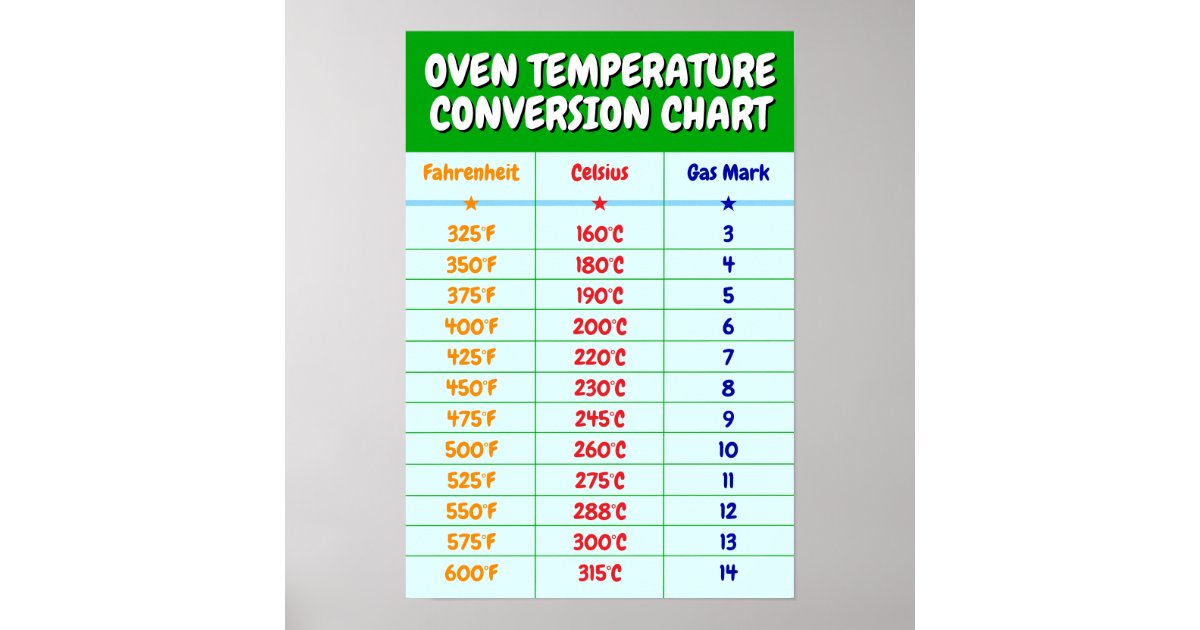 OVEN TEMPERATURE CONVERSION CHART

| Fahrenheit | Celsius | Gas Mark |
|---|---|---|
| ★ | ★ | ★ |
| 325°F | 160°C | 3 |
| 350°F | 180°C | 4 |
| 375°F | 190°C | 5 |
| 400°F | 200°C | 6 |
| 425°F | 220°C | 7 |
| 450°F | 230°C | 8 |
| 475°F | 245°C | 9 |
| 500°F | 260°C | 10 |
| 525°F | 275°C | 11 |
| 550°F | 288°C | 12 |
| 575°F | 300°C | 13 |
| 600°F | 315°C | 14 |